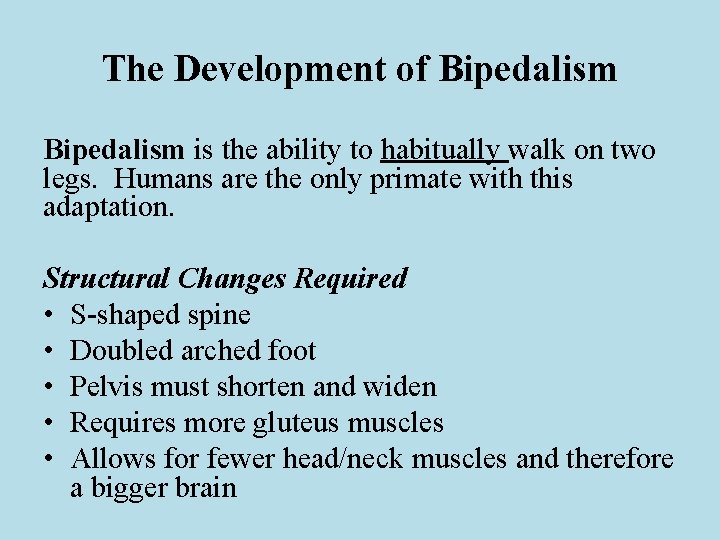 The Development of Bipedalism

Bipedalism is the ability to habitually walk on two legs. Humans are the only primate with this adaptation.

Structural Changes Required
• S-shaped spine
• Doubled arched foot
• Pelvis must shorten and widen
• Requires more gluteus muscles
• Allows for fewer head/neck muscles and therefore a bigger brain